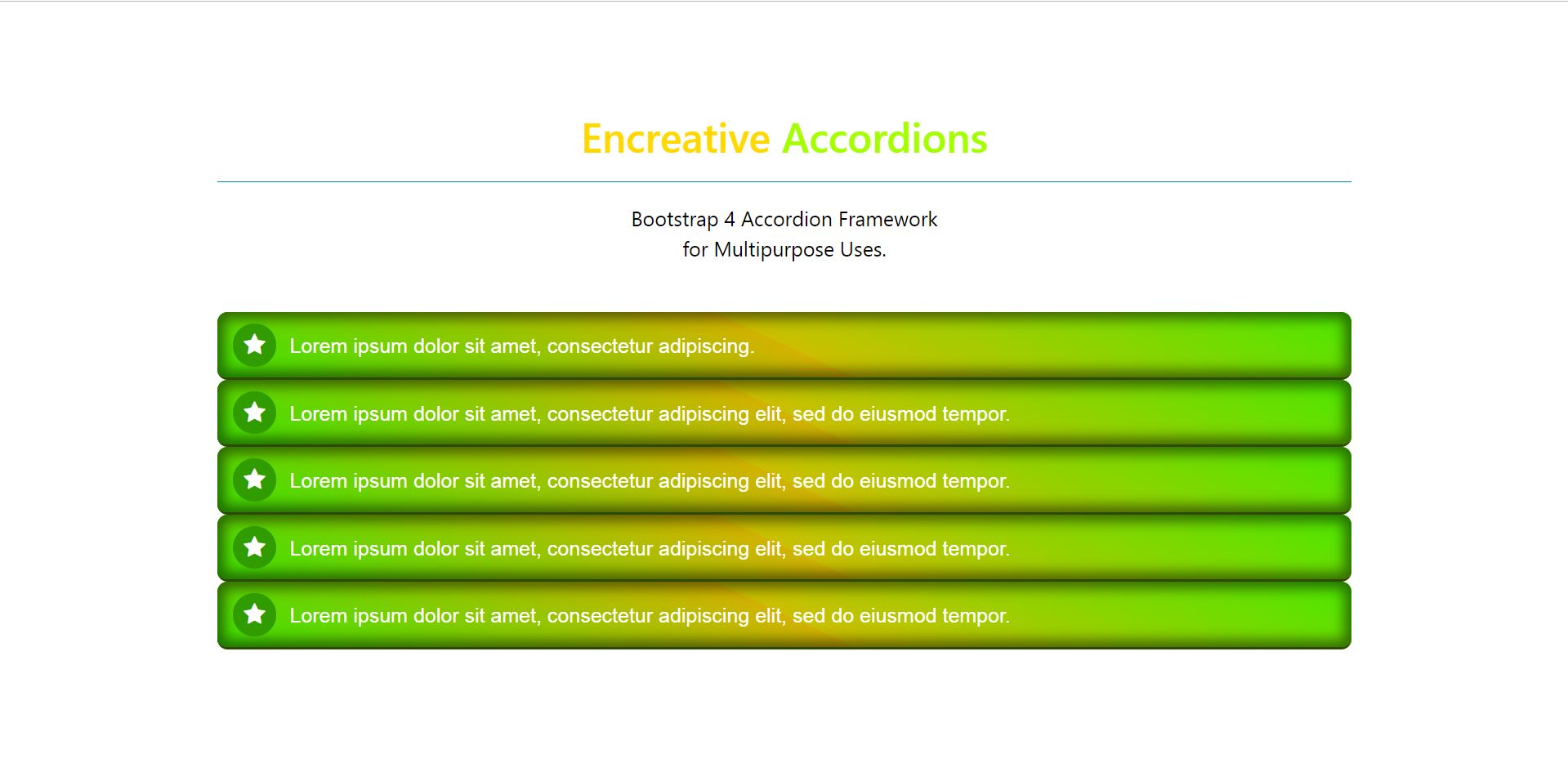 Encreative Accordions

Bootstrap 4 Accordion Framework
for Multipurpose Uses.

Lorem ipsum dolor sit amet, consectetur adipiscing.

Lorem ipsum dolor sit amet, consectetur adipiscing elit, sed do eiusmod tempor.

Lorem ipsum dolor sit amet, consectetur adipiscing elit, sed do eiusmod tempor.

Lorem ipsum dolor sit amet, consectetur adipiscing elit, sed do eiusmod tempor.

Lorem ipsum dolor sit amet, consectetur adipiscing elit, sed do eiusmod tempor.